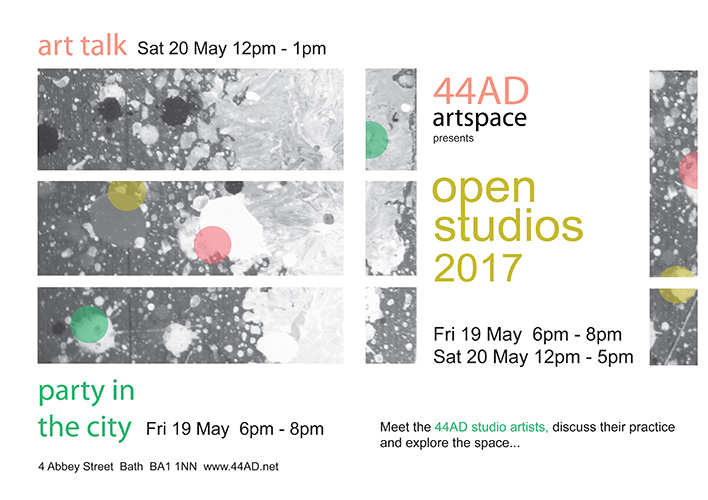 art talk Sat 20 May 12pm - 1pm

44AD
artspace
presents

open
studios
2017

Fri 19 May 6pm - 8pm
Sat 20 May 12pm - 5pm

party in
the city Fri 19 May 6pm - 8pm

Meet the 44AD studio artists, discuss their practice and explore the space...

4 Abbey Street Bath BA1 1NN www.44AD.net